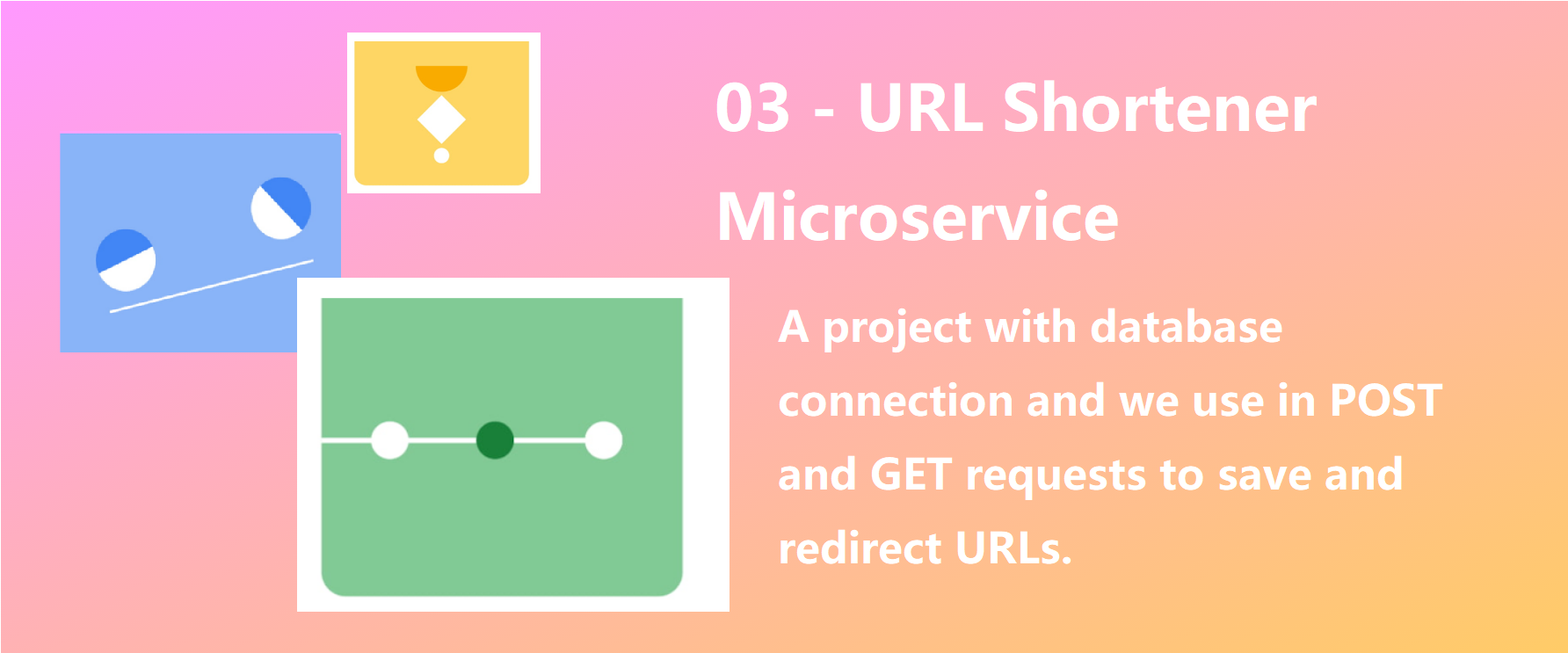 03 - URL Shortener Microservice

A project with database connection and we use in POST and GET requests to save and redirect URLs.